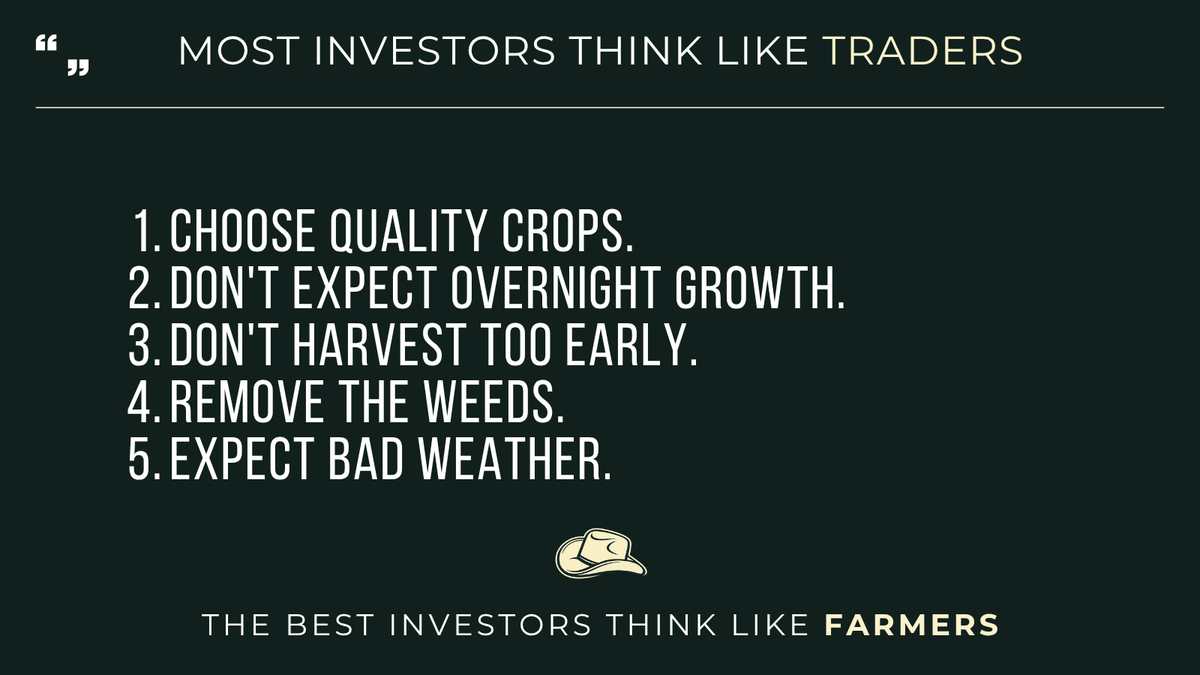 “ ” MOST INVESTORS THINK LIKE TRADERS

1. CHOOSE QUALITY CROPS.
2. DON'T EXPECT OVERNIGHT GROWTH.
3. DON'T HARVEST TOO EARLY.
4. REMOVE THE WEEDS.
5. EXPECT BAD WEATHER.

THE BEST INVESTORS THINK LIKE FARMERS